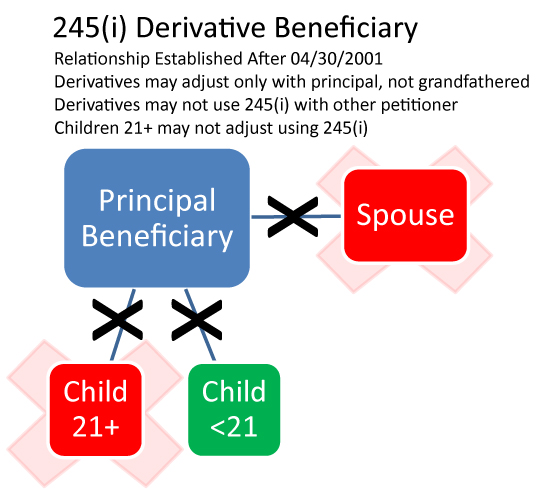 245(i) Derivative Beneficiary

Relationship Established After 04/30/2001
Derivatives may adjust only with principal, not grandfathered
Derivatives may not use 245(i) with other petitioner
Children 21+ may not adjust using 245(i)

Principal Beneficiary

Spouse

Child 21+

Child <21